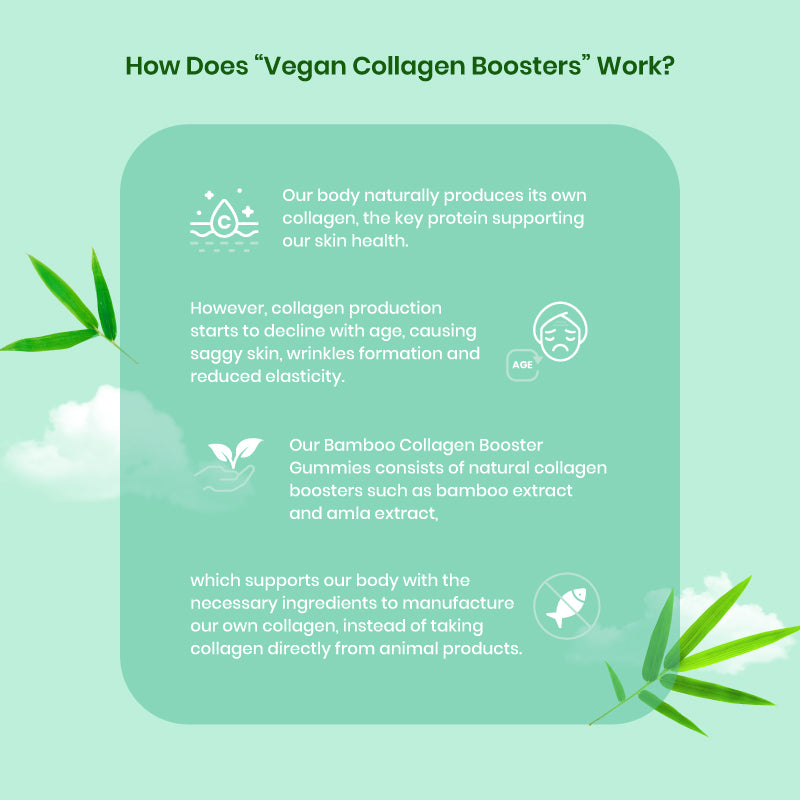 How Does “Vegan Collagen Boosters” Work?

C

Our body naturally produces its own collagen, the key protein supporting our skin health.

However, collagen production starts to decline with age, causing saggy skin, wrinkles formation and reduced elasticity.

AGE

Our Bamboo Collagen Booster Gummies consists of natural collagen boosters such as bamboo extract and amla extract,

which supports our body with the necessary ingredients to manufacture our own collagen, instead of taking collagen directly from animal products.